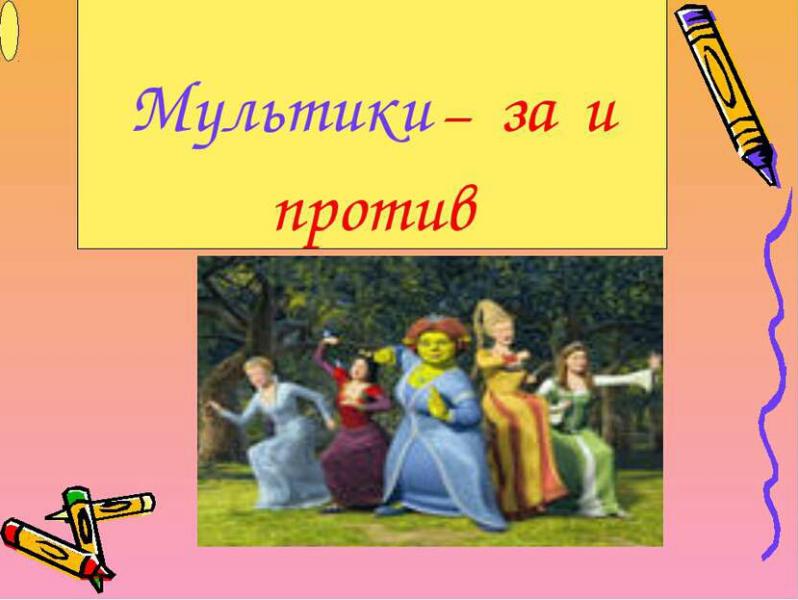 Мультики – за и против